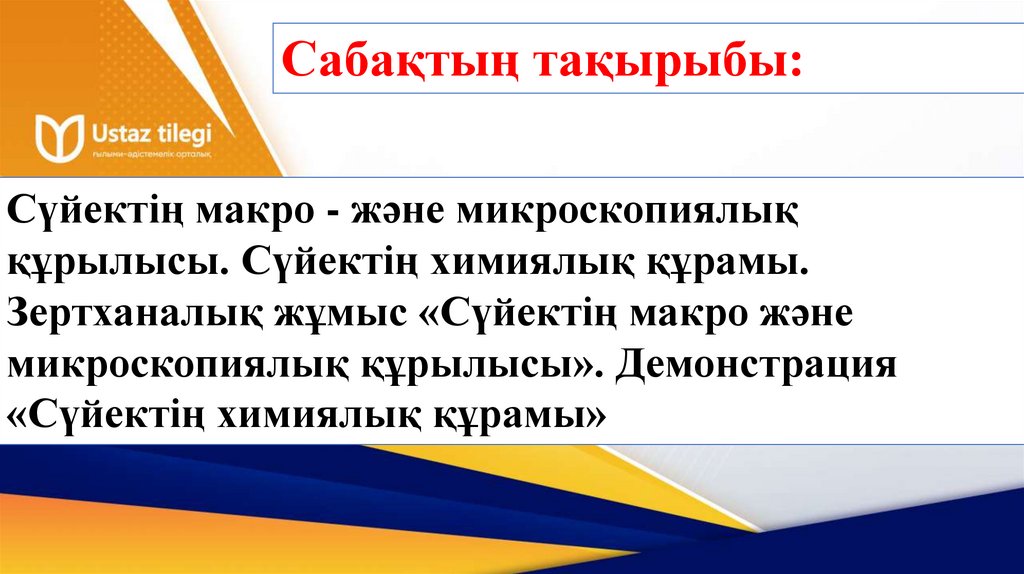 Ustaz tilegi
ғылыми-әдістемелік орталық

Сабақтың тақырыбы:

Сүйектің макро - және микроскопиялық құрылысы. Сүйектің химиялық құрамы. Зертханалық жұмыс «Сүйектің макро және микроскопиялық құрылысы». Демонстрация «Сүйектің химиялық құрамы»